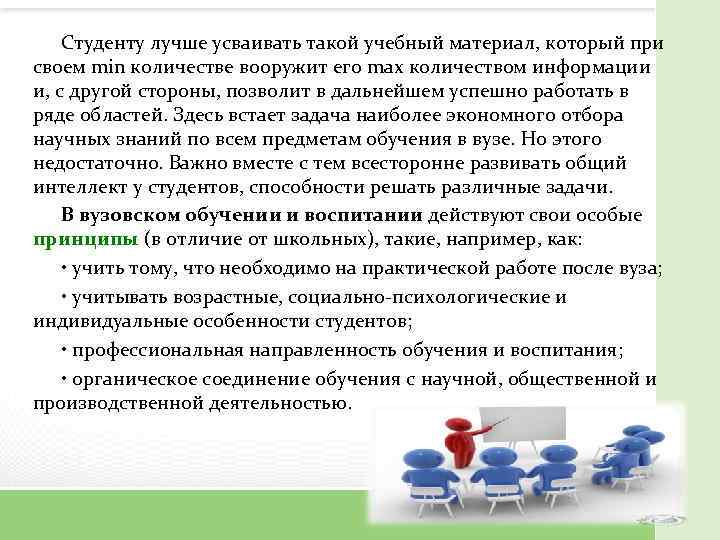 Студенту лучше усваивать такой учебный материал, который при своем min количестве вооружит его max количеством информации и, с другой стороны, позволит в дальнейшем успешно работать в ряде областей. Здесь встает задача наиболее экономного отбора научных знаний по всем предметам обучения в вузе. Но этого недостаточно. Важно вместе с тем всесторонне развивать общий интеллект у студентов, способности решать различные задачи.

В вузовском обучении и воспитании действуют свои особые принципы (в отличие от школьных), такие, например, как:

• учить тому, что необходимо на практической работе после вуза;

• учитывать возрастные, социально-психологические и индивидуальные особенности студентов;

• профессиональная направленность обучения и воспитания;

• органическое соединение обучения с научной, общественной и производственной деятельностью.